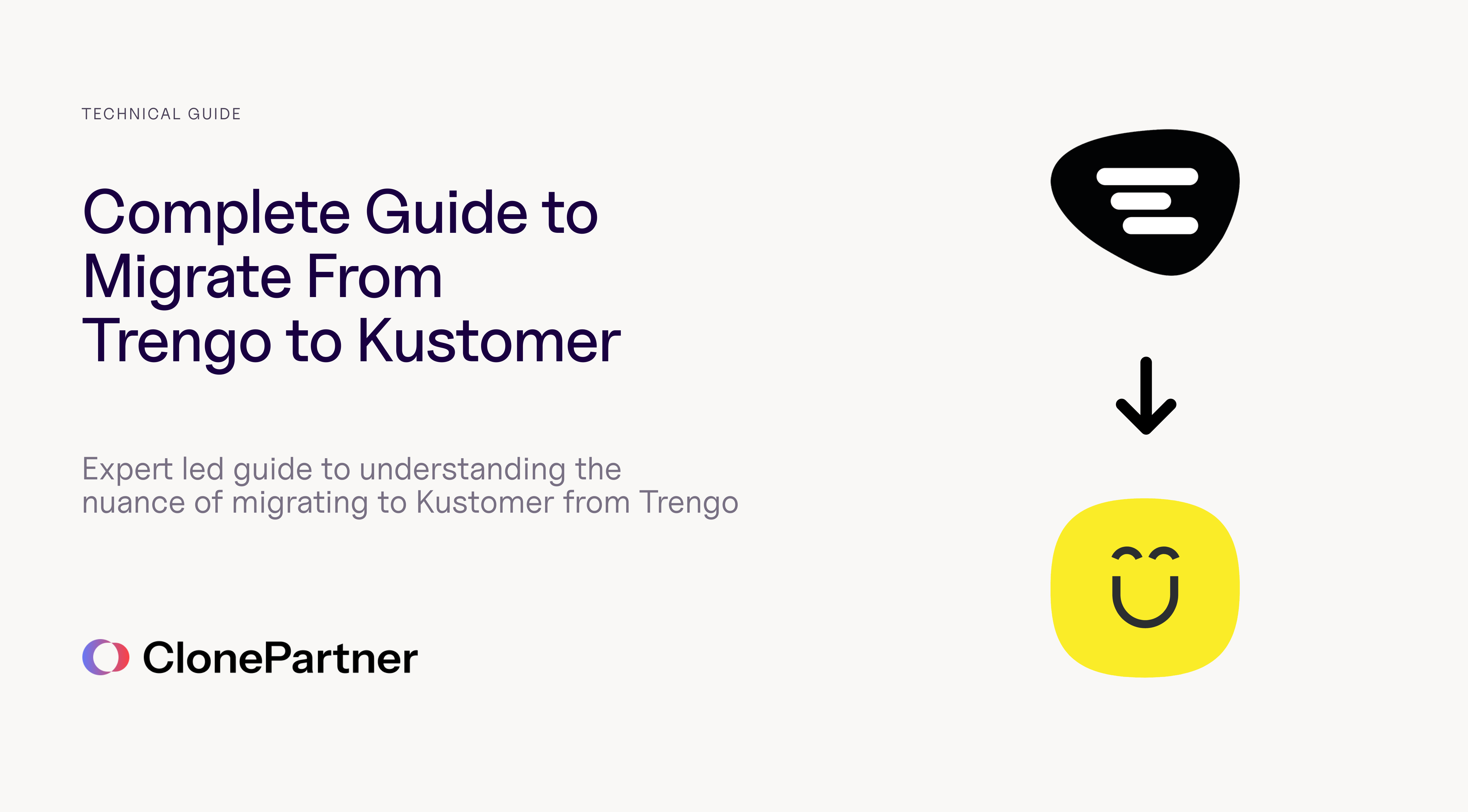 TECHNICAL GUIDE

Complete Guide to Migrate From Trengo to Kustomer

Expert led guide to understanding the nuance of migrating to Kustomer from Trengo

ClonePartner